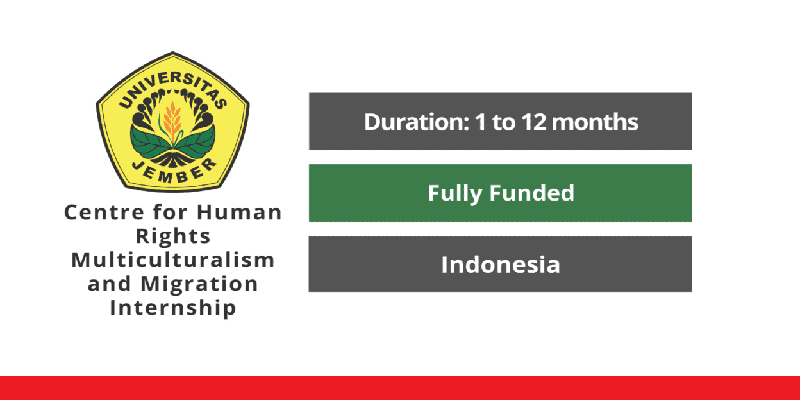 UNIVERSITAS JEMBER

Centre for Human Rights Multiculturalism and Migration Internship

Duration: 1 to 12 months

Fully Funded

Indonesia